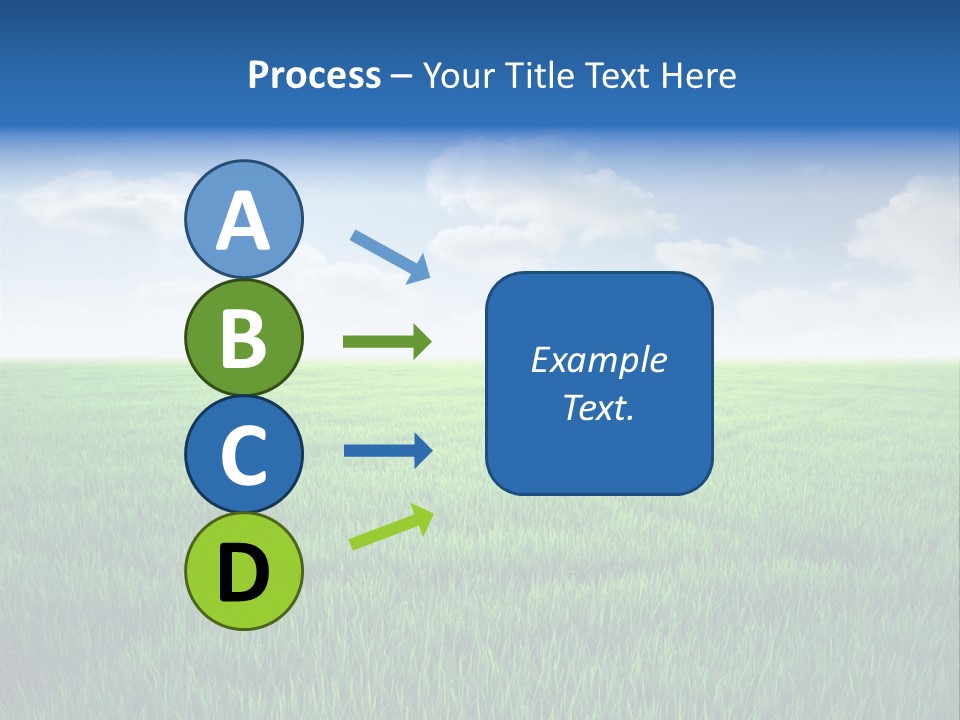 Process – Your Title Text Here

A

B

C

D

Example Text.